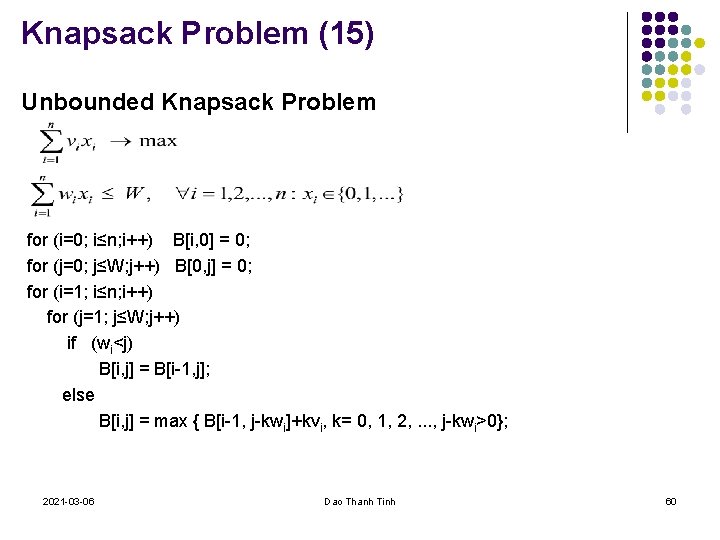 Knapsack Problem (15)

Unbounded Knapsack Problem

$\sum_{i=1}^{n} v_i x_i \rightarrow \max$

$\sum_{i=1}^{n} w_i x_i \leq W, \quad \forall i = 1,2,...,n : x_i \in \{0,1,...\}$

for (i=0; i≤n;i++) B[i,0] = 0;
for (j=0; j≤W;j++) B[0,j] = 0;
for (i=1; i≤n;i++)
for (j=1; j≤W;j++)
if ($w_i$<j)
B[i,j] = B[i-1,j];
else
B[i,j] = max { B[i-1, j-k$w_i$]+k$v_i$, k= 0, 1, 2, ..., j-k$w_i$>0};

2021-03-06

Dao Thanh Tinh

60